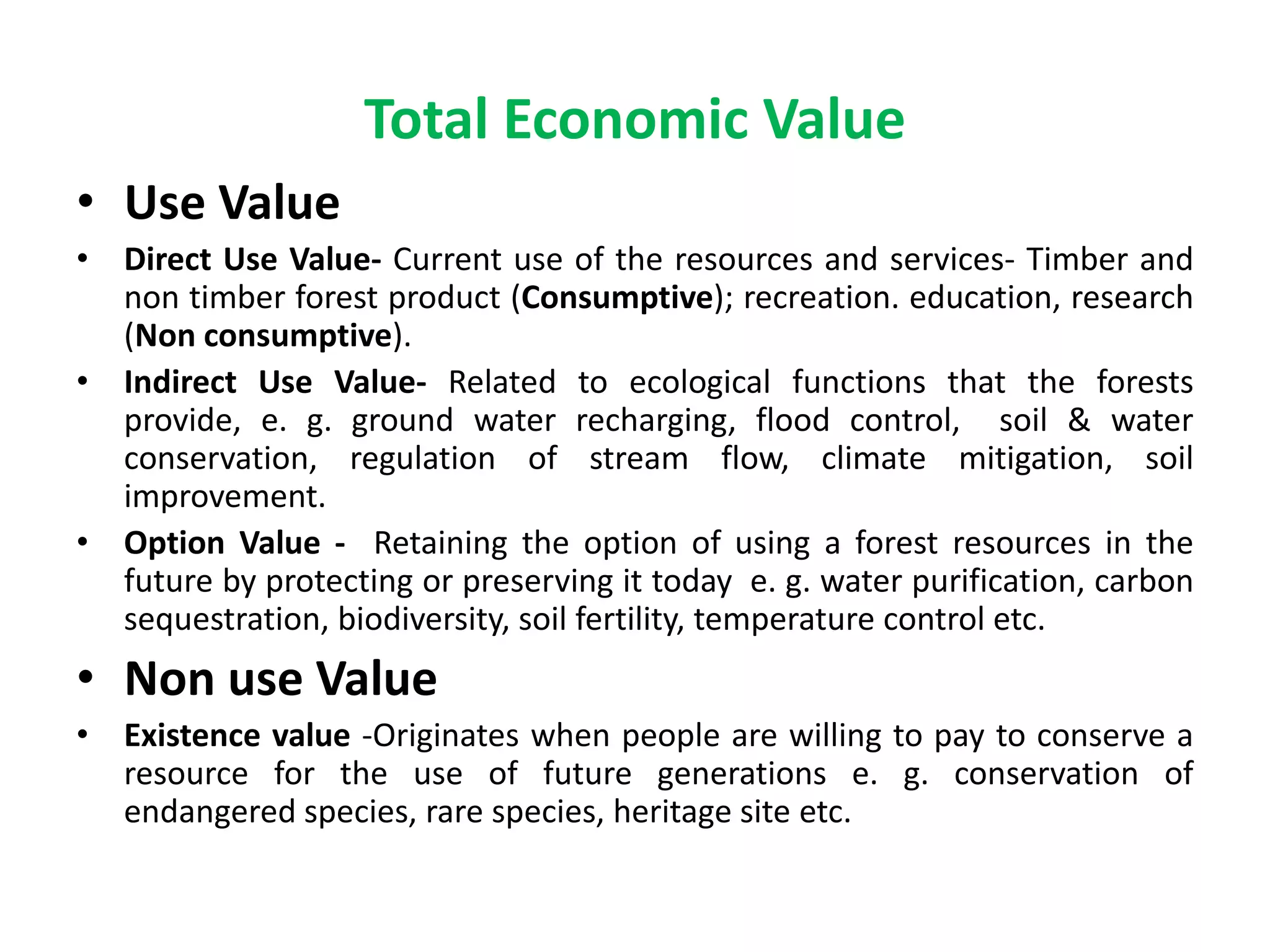 Total Economic Value

• Use Value

• Direct Use Value- Current use of the resources and services- Timber and non timber forest product (Consumptive); recreation. education, research (Non consumptive).

• Indirect Use Value- Related to ecological functions that the forests provide, e. g. ground water recharging, flood control, soil & water conservation, regulation of stream flow, climate mitigation, soil improvement.

• Option Value - Retaining the option of using a forest resources in the future by protecting or preserving it today e. g. water purification, carbon sequestration, biodiversity, soil fertility, temperature control etc.

• Non use Value

• Existence value -Originates when people are willing to pay to conserve a resource for the use of future generations e. g. conservation of endangered species, rare species, heritage site etc.